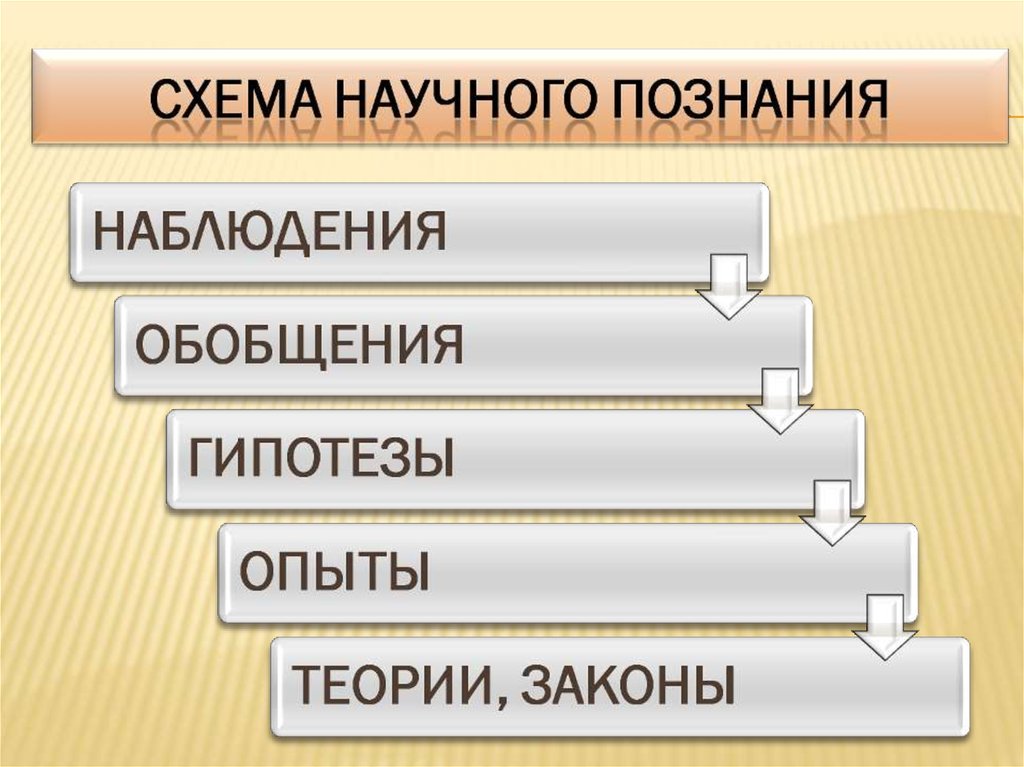 СХЕМА НАУЧНОГО ПОЗНАНИЯ

НАБЛЮДЕНИЯ

ОБОБЩЕНИЯ

ГИПОТЕЗЫ

ОПЫТЫ

ТЕОРИИ, ЗАКОНЫ